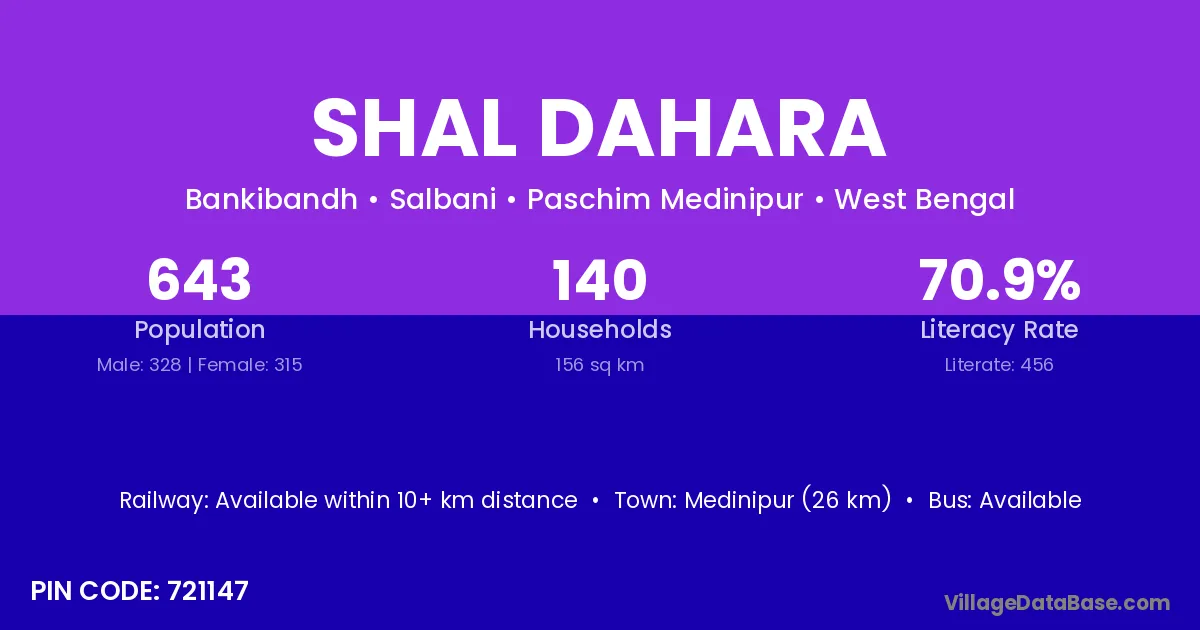 SHAL DAHARA

Bankibandh • Salbani • Paschim Medinipur • West Bengal

643
Population
Male: 328 | Female: 315

140
Households
156 sq km

70.9%
Literacy Rate
Literate: 456

Railway: Available within 10+ km distance • Town: Medinipur (26 km) • Bus: Available

PIN CODE: 721147

VillageDataBase.com